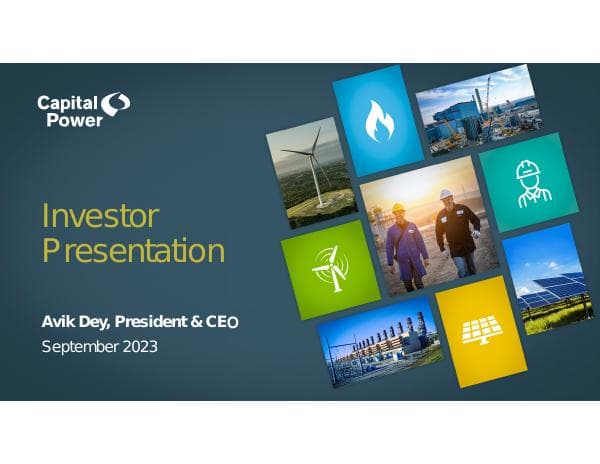 Capital Power

Investor Presentation

Avik Dey, President & CEO
September 2023